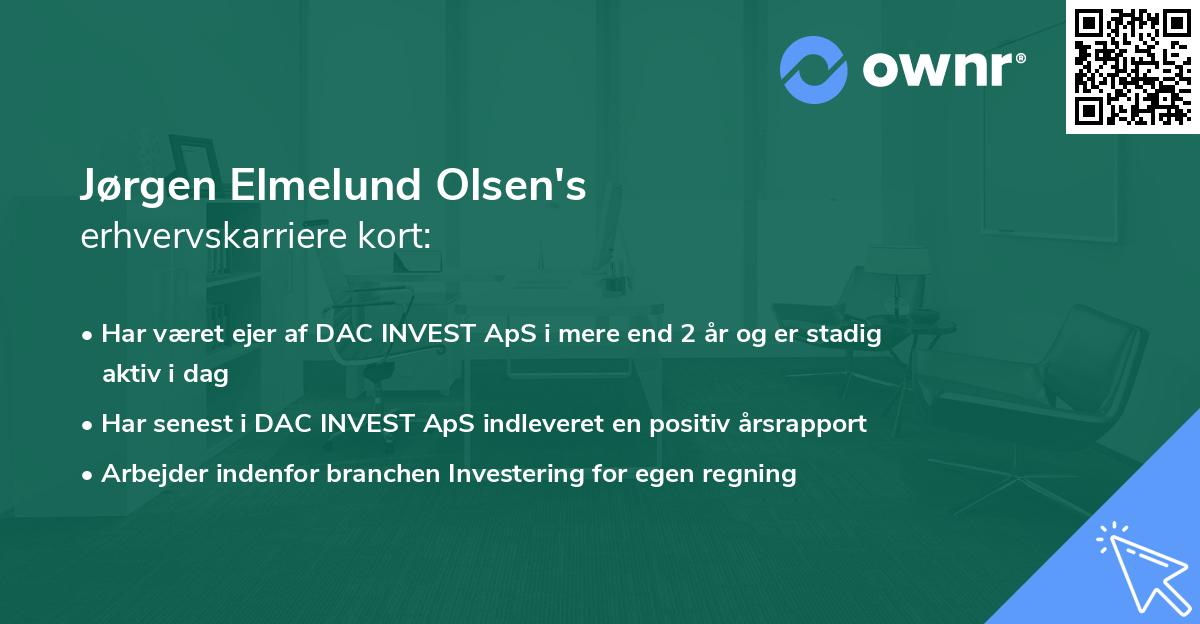 ownr®

Jørgen Elmelund Olsen's
erhvervskarriere kort:

• Har været ejer af DAC INVEST ApS i mere end 2 år og er stadig aktiv i dag
• Har senest i DAC INVEST ApS indleveret en positiv årsrapport
• Arbejder indenfor branchen Investering for egen regning